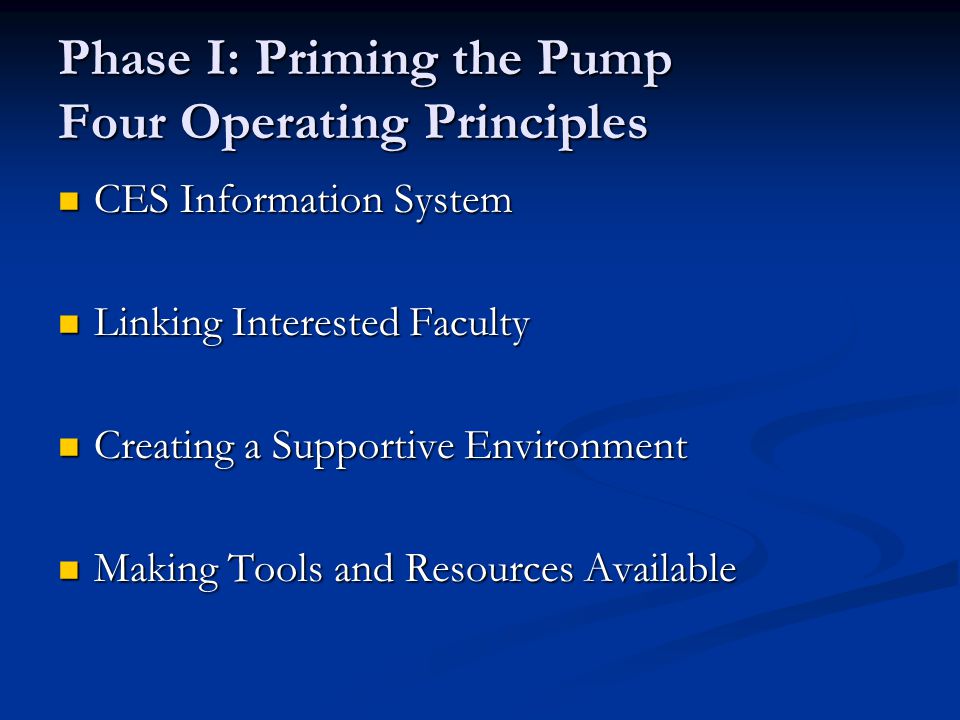 Phase I: Priming the Pump
Four Operating Principles

- CES Information System

- Linking Interested Faculty

- Creating a Supportive Environment

- Making Tools and Resources Available